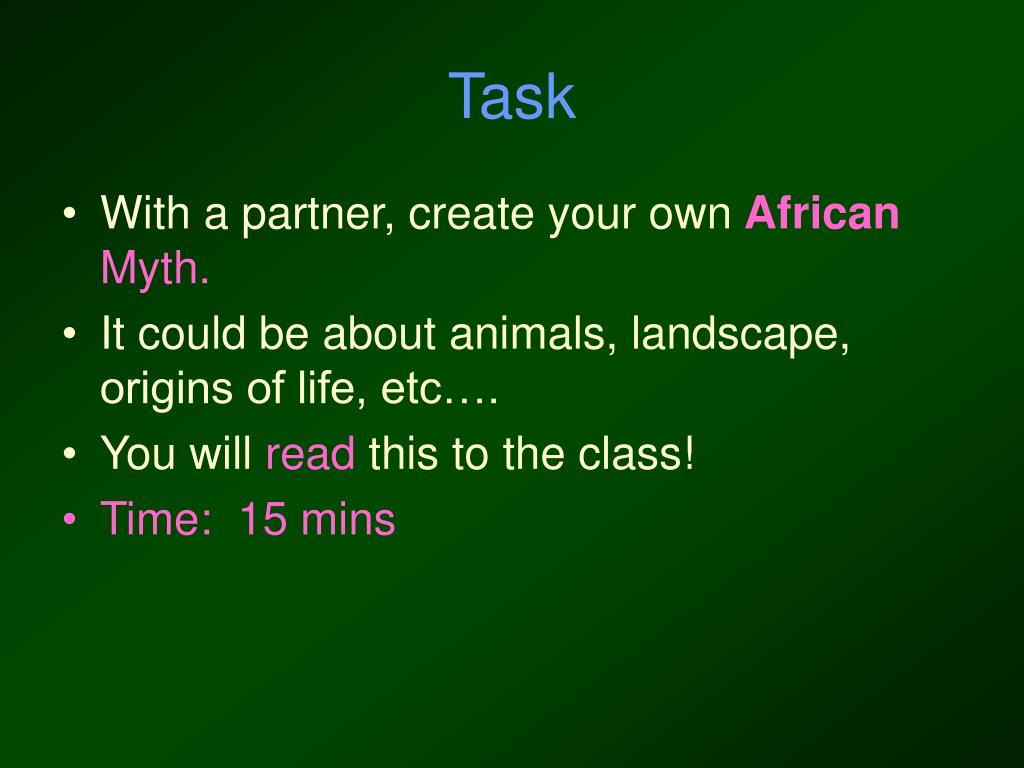 Task

• With a partner, create your own African Myth.
• It could be about animals, landscape, origins of life, etc….
• You will read this to the class!
• Time: 15 mins